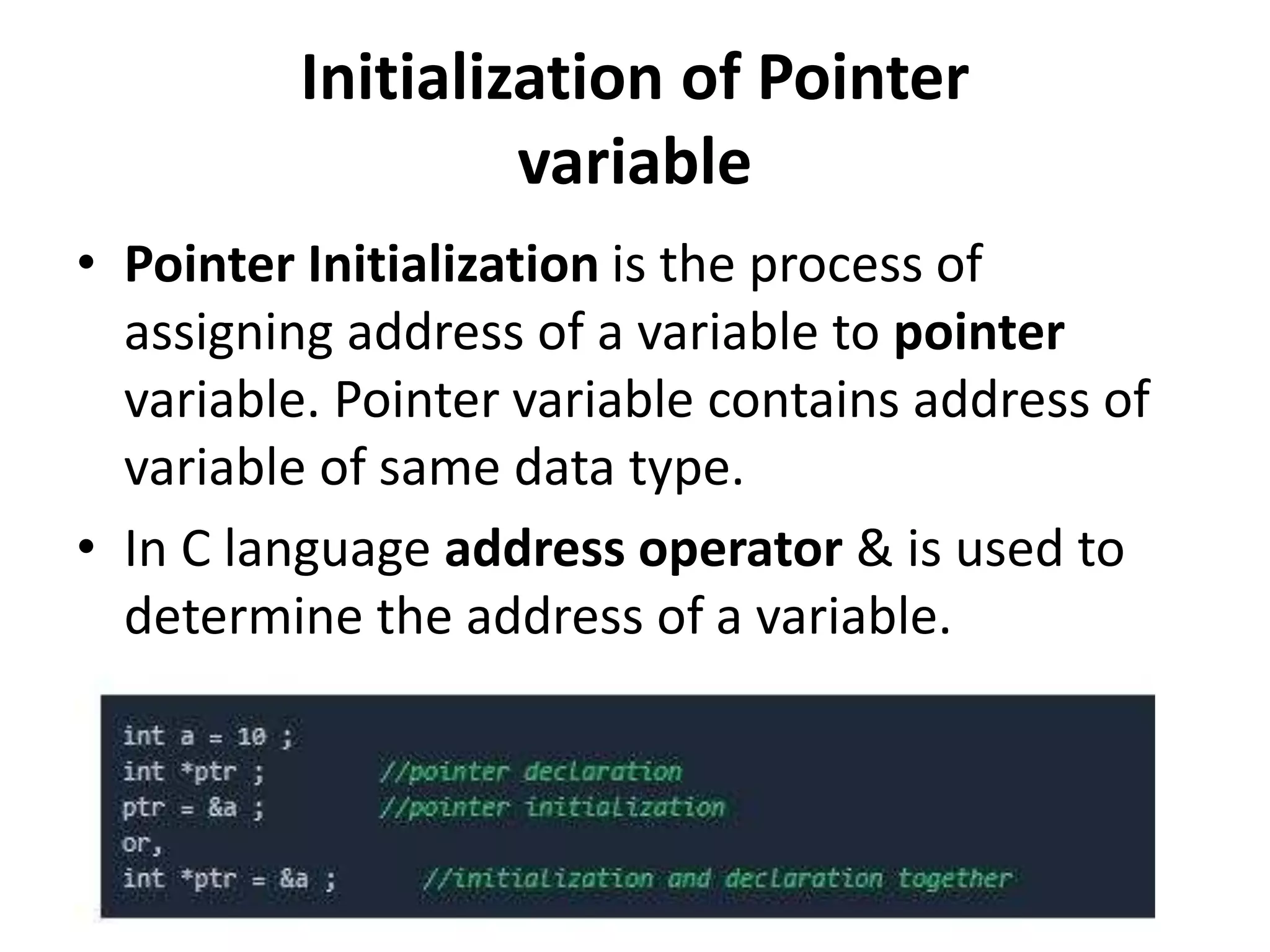 Initialization of Pointer variable

• Pointer Initialization is the process of assigning address of a variable to pointer variable. Pointer variable contains address of variable of same data type.

• In C language address operator & is used to determine the address of a variable.

int a = 10 ;
int *ptr ;        //pointer declaration
ptr = &a ;        //pointer initialization
or,
int *ptr = &a ;      //initialization and declaration together